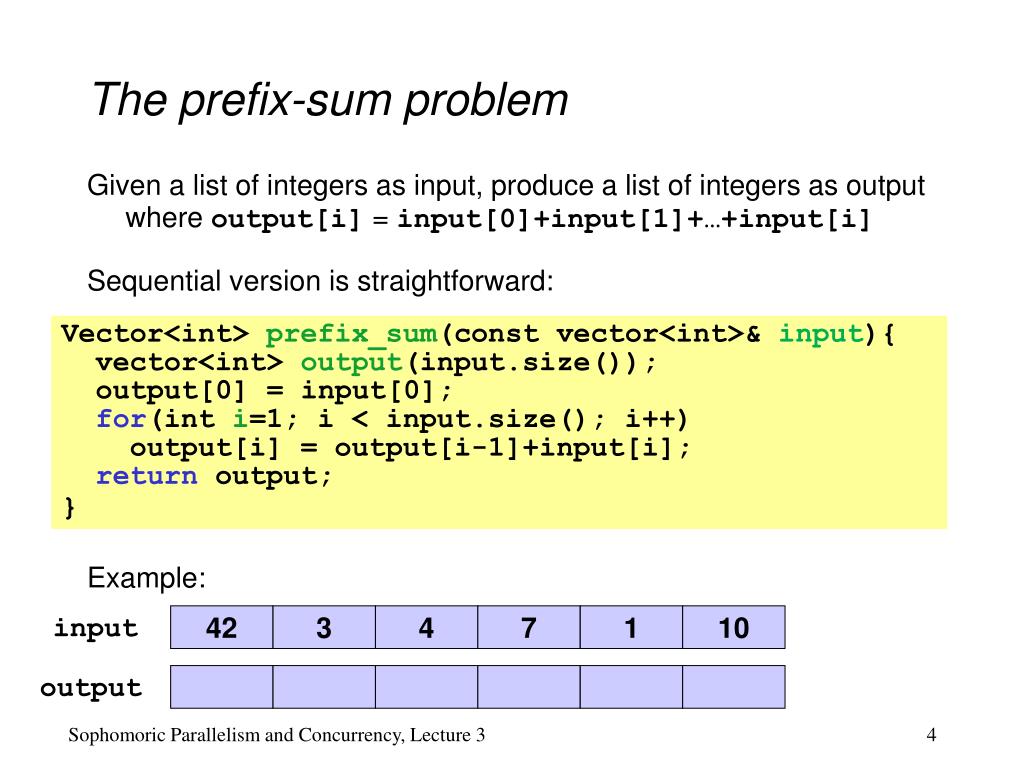 The prefix-sum problem

Given a list of integers as input, produce a list of integers as output where output[i] = input[0]+input[1]+…+input[i]

Sequential version is straightforward:

Vector<int> prefix_sum(const vector<int>& input){
  vector<int> output(input.size());
  output[0] = input[0];
  for(int i=1; i < input.size(); i++)
    output[i] = output[i-1]+input[i];
  return output;
}

Example:

| input | 42 | 3 | 4 | 7 | 1 | 10 |
|---|---|---|---|---|---|---|
| output | | | | | | |

Sophomoric Parallelism and Concurrency, Lecture 3

4